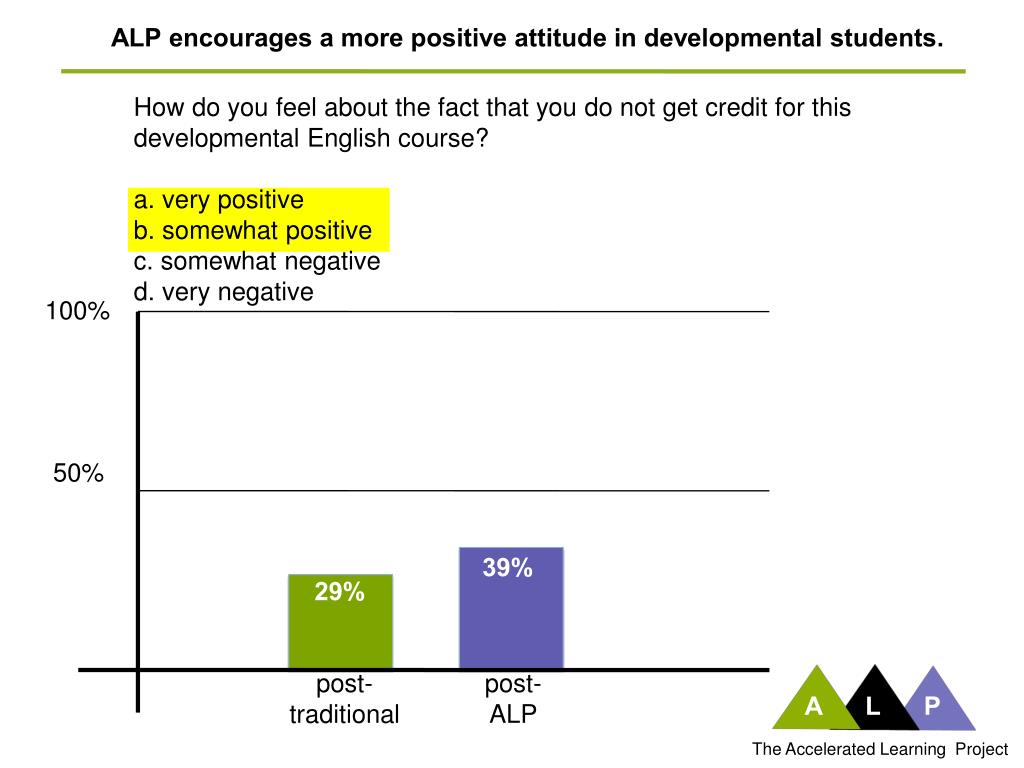 ALP encourages a more positive attitude in developmental students.

How do you feel about the fact that you do not get credit for this developmental English course?

a. very positive
b. somewhat positive
c. somewhat negative
d. very negative

100%

50%

29%

39%

post-traditional

post-ALP

A L P

The Accelerated Learning Project